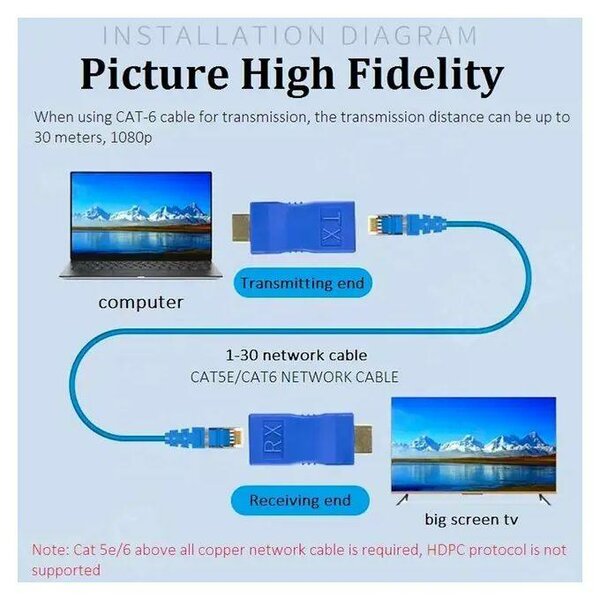 INSTALLATION DIAGRAM

Picture High Fidelity

When using CAT-6 cable for transmission, the transmission distance can be up to 30 meters, 1080p

TX

Transmitting end

computer

1-30 network cable
CAT5E/CAT6 NETWORK CABLE

RX

Receiving end

big screen tv

Note: Cat 5e/6 above all copper network cable is required, HDPC protocol is not supported